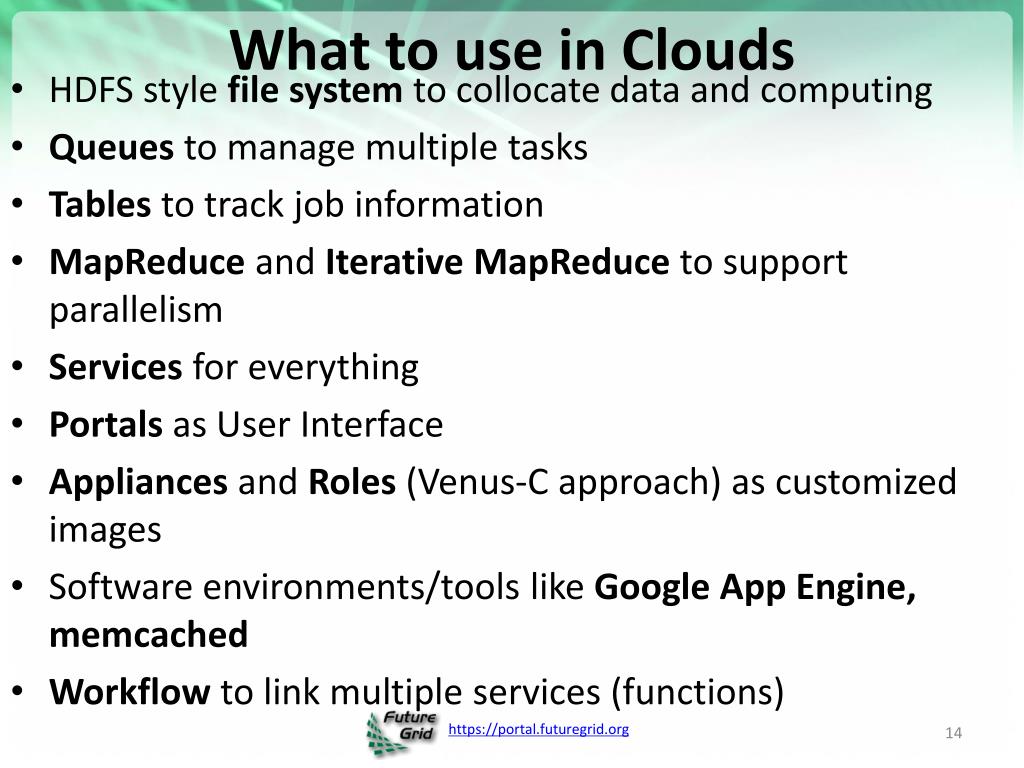 What to use in Clouds

• HDFS style file system to collocate data and computing
• Queues to manage multiple tasks
• Tables to track job information
• MapReduce and Iterative MapReduce to support parallelism
• Services for everything
• Portals as User Interface
• Appliances and Roles (Venus-C approach) as customized images
• Software environments/tools like Google App Engine, memcached
• Workflow to link multiple services (functions)

Future Grid

https://portal.futuregrid.org

14